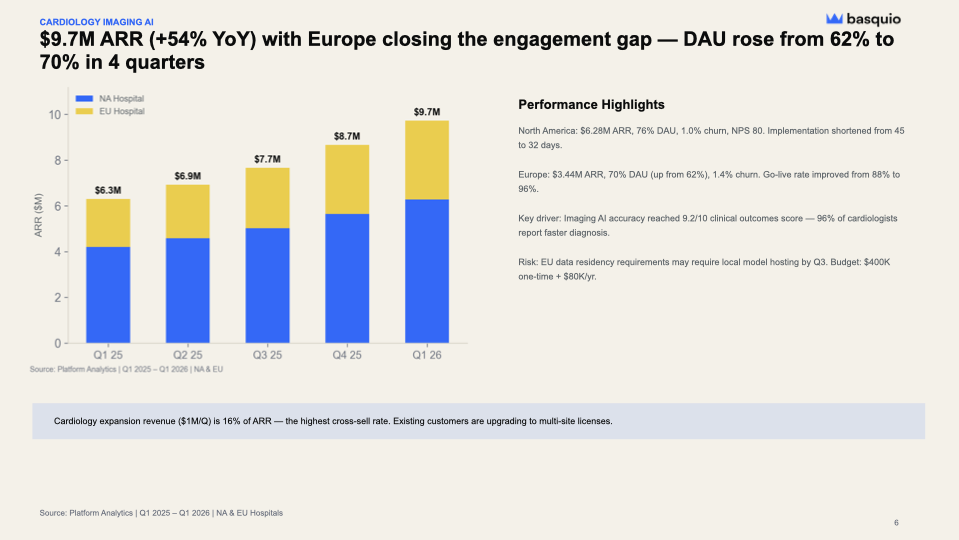 CARDIOLOGY IMAGING AI

basquio

$9.7M ARR (+54% YoY) with Europe closing the engagement gap — DAU rose from 62% to 70% in 4 quarters

NA Hospital
EU Hospital

ARR ($M)

10
8
6
4
2
0

$6.3M
$6.9M
$7.7M
$8.7M
$9.7M

Q1 25
Q2 25
Q3 25
Q4 25
Q1 26

Source: Platform Analytics | Q1 2025 – Q1 2026 | NA & EU

Performance Highlights

North America: $6.28M ARR, 76% DAU, 1.0% churn, NPS 80. Implementation shortened from 45 to 32 days.

Europe: $3.44M ARR, 70% DAU (up from 62%), 1.4% churn. Go-live rate improved from 88% to 96%.

Key driver: Imaging AI accuracy reached 9.2/10 clinical outcomes score — 96% of cardiologists report faster diagnosis.

Risk: EU data residency requirements may require local model hosting by Q3. Budget: $400K one-time + $80K/yr.

Cardiology expansion revenue ($1M/Q) is 16% of ARR — the highest cross-sell rate. Existing customers are upgrading to multi-site licenses.

Source: Platform Analytics | Q1 2025 – Q1 2026 | NA & EU Hospitals

6